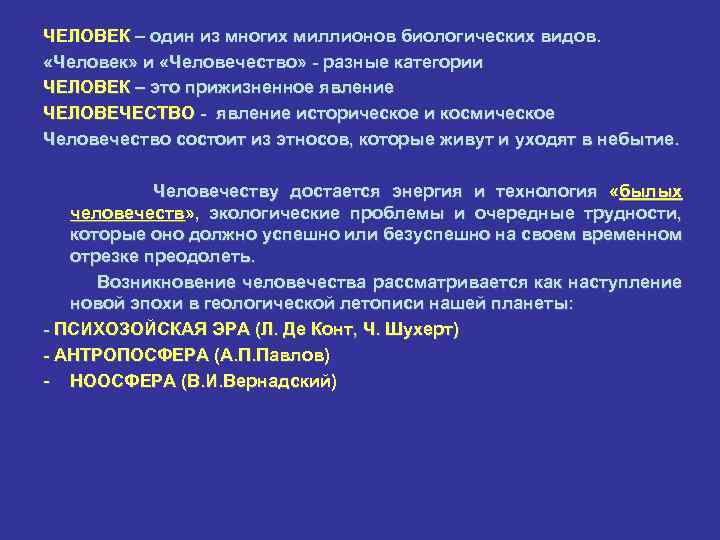 ЧЕЛОВЕК – один из многих миллионов биологических видов.
«Человек» и «Человечество» - разные категории
ЧЕЛОВЕК – это прижизненное явление
ЧЕЛОВЕЧЕСТВО - явление историческое и космическое
Человечество состоит из этносов, которые живут и уходят в небытие.

Человечеству достается энергия и технология «былых человечеств», экологические проблемы и очередные трудности, которые оно должно успешно или безуспешно на своем временном отрезке преодолеть.

Возникновение человечества рассматривается как наступление новой эпохи в геологической летописи нашей планеты:
- ПСИХОЗОЙСКАЯ ЭРА (Л. Де Конт, Ч. Шухерт)
- АНТРОПОСФЕРА (А.П.Павлов)
- НООСФЕРА (В.И.Вернадский)